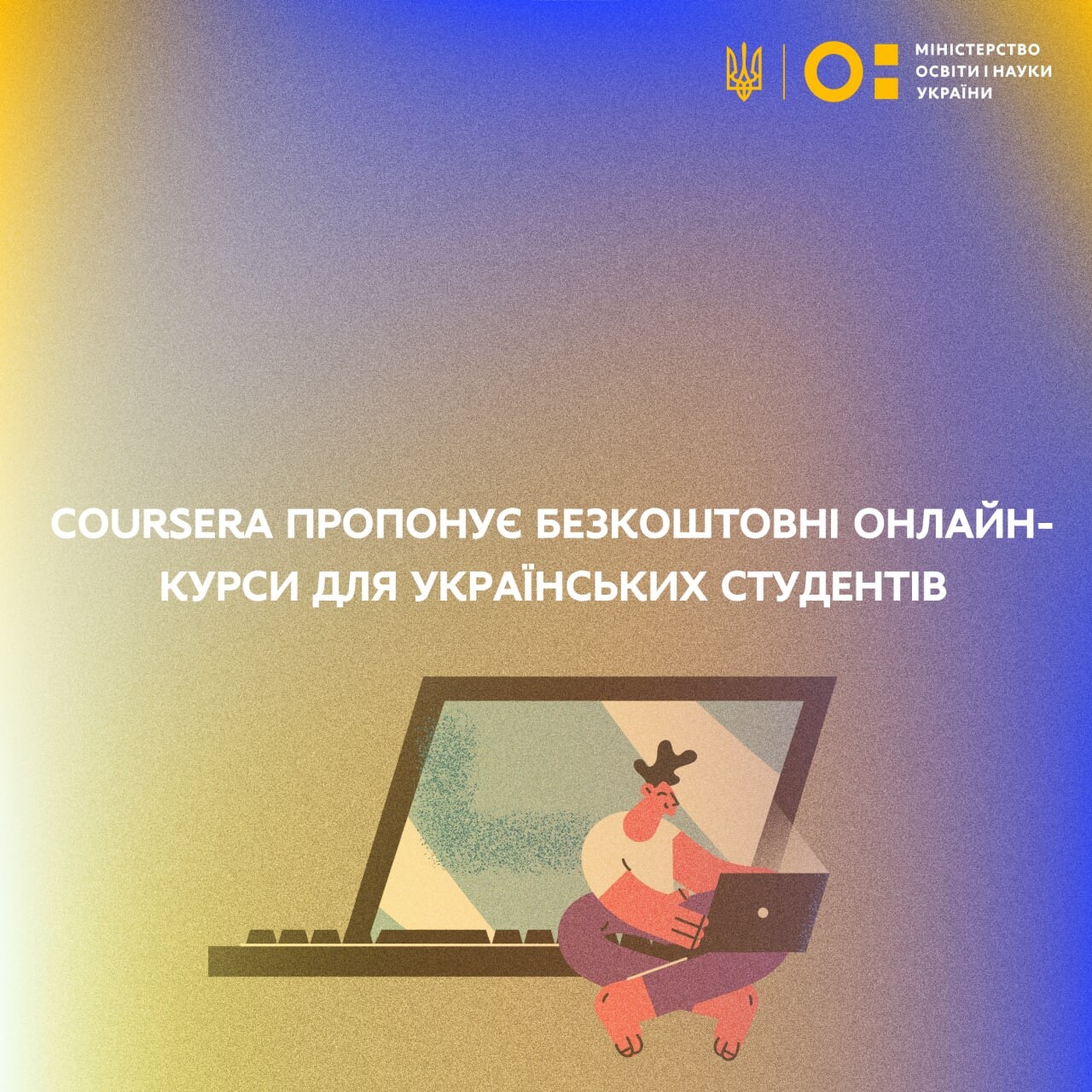 МІНІСТЕРСТВО ОСВІТИ І НАУКИ УКРАЇНИ

COURSERA ПРОПОНУЄ БЕЗКОШТОВНІ ОНЛАЙН-КУРСИ ДЛЯ УКРАЇНСЬКИХ СТУДЕНТІВ